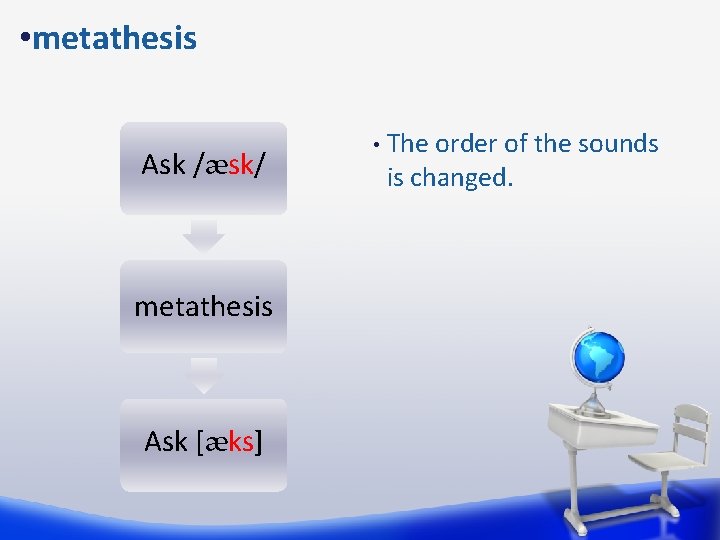 •metathesis

Ask /æsk/

metathesis

Ask [æks]

• The order of the sounds is changed.